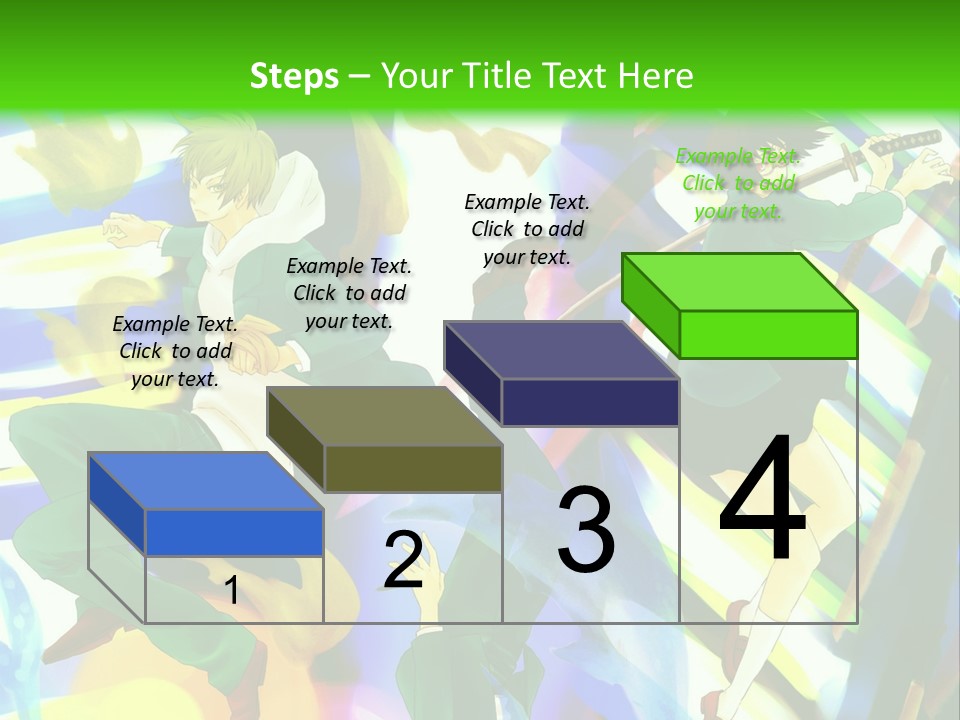 Steps – Your Title Text Here

Example Text. Click to add your text.

Example Text. Click to add your text.

Example Text. Click to add your text.

Example Text. Click to add your text.

1

2

3

4